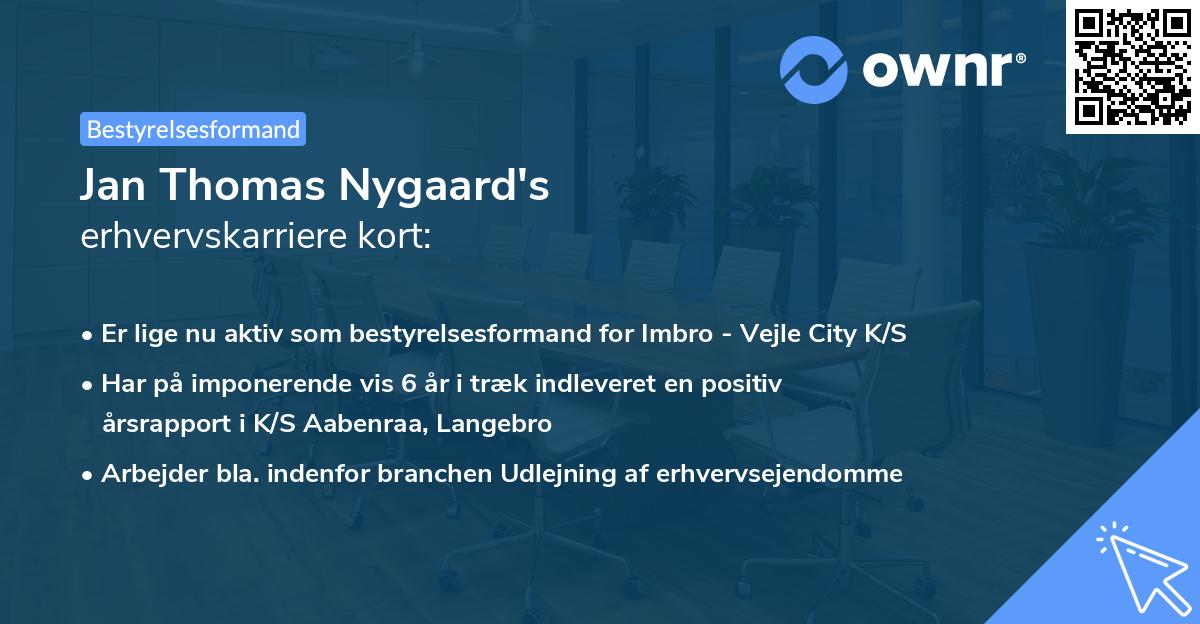 ownr®

Bestyrelsesformand

Jan Thomas Nygaard's
erhvervskarriere kort:

• Er lige nu aktiv som bestyrelsesformand for Imbro - Vejle City K/S
• Har på imponerende vis 6 år i træk indleveret en positiv årsrapport i K/S Aabenraa, Langebro
• Arbejder bla. indenfor branchen Udlejning af erhvervsejendomme